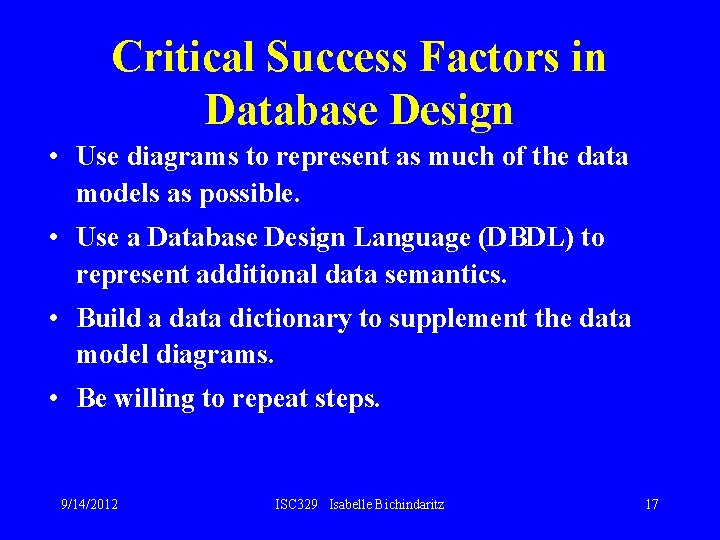 Critical Success Factors in Database Design

• Use diagrams to represent as much of the data models as possible.

• Use a Database Design Language (DBDL) to represent additional data semantics.

• Build a data dictionary to supplement the data model diagrams.

• Be willing to repeat steps.

9/14/2012 ISC329 Isabelle Bichindaritz 17